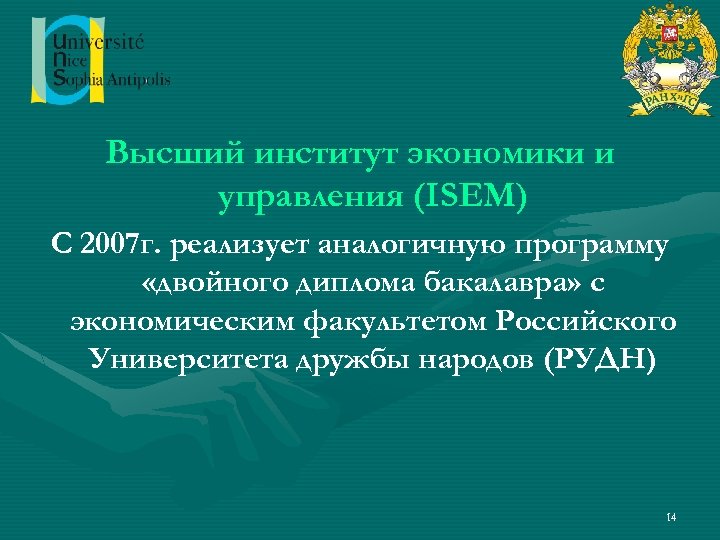 Université
Nice
Sophia Antipolis

РАНХиГС

Высший институт экономики и управления (ISEM)

С 2007г. реализует аналогичную программу «двойного диплома бакалавра» с экономическим факультетом Российского Университета дружбы народов (РУДН)

14